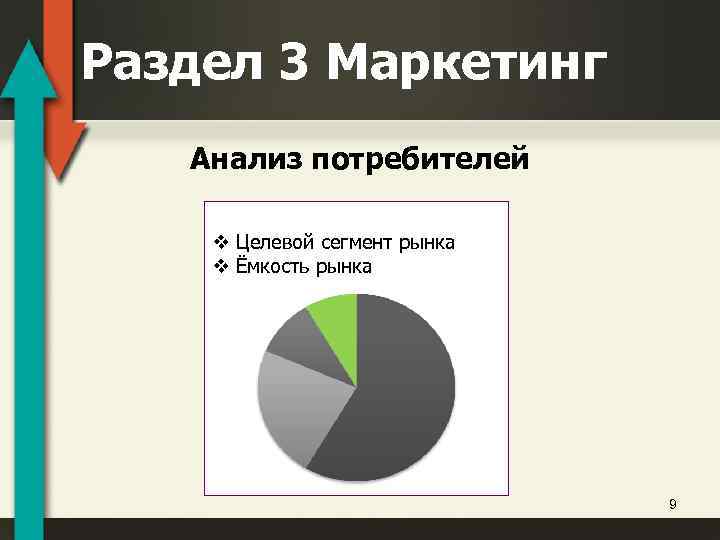 Раздел 3 Маркетинг

Анализ потребителей

❖ Целевой сегмент рынка
❖ Ёмкость рынка

9